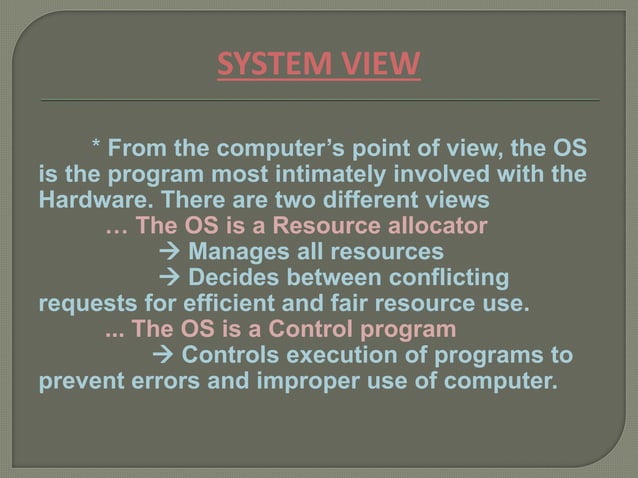 SYSTEM VIEW

* From the computer's point of view, the OS is the program most intimately involved with the Hardware. There are two different views

… The OS is a Resource allocator

→ Manages all resources

→ Decides between conflicting requests for efficient and fair resource use.

... The OS is a Control program

→ Controls execution of programs to prevent errors and improper use of computer.